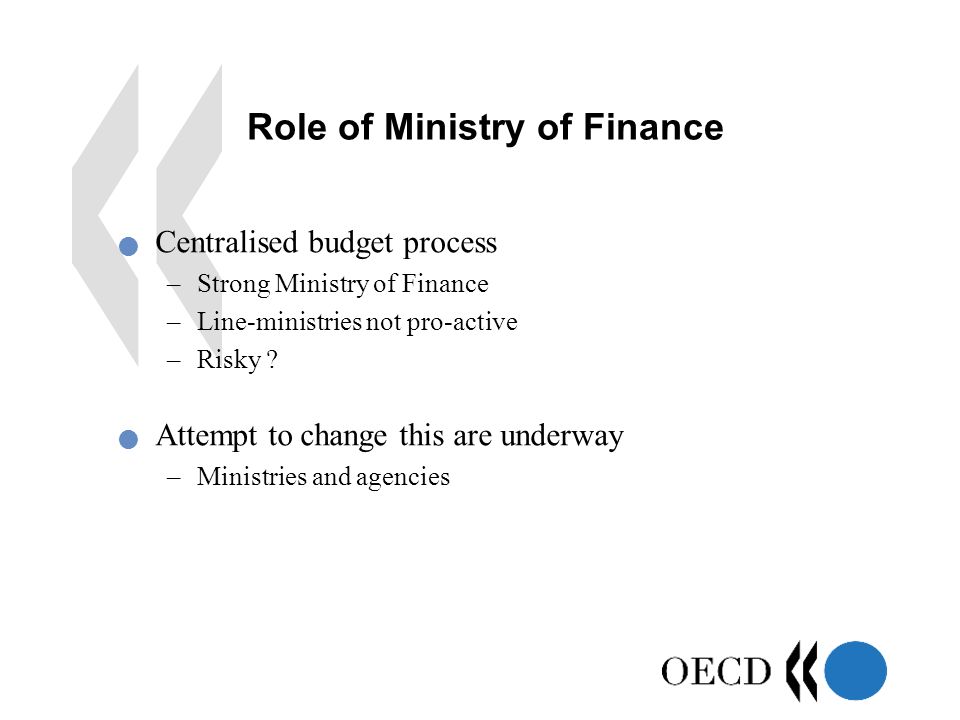 Role of Ministry of Finance

Centralised budget process
– Strong Ministry of Finance
– Line-ministries not pro-active
– Risky ?

Attempt to change this are underway
– Ministries and agencies

OECD